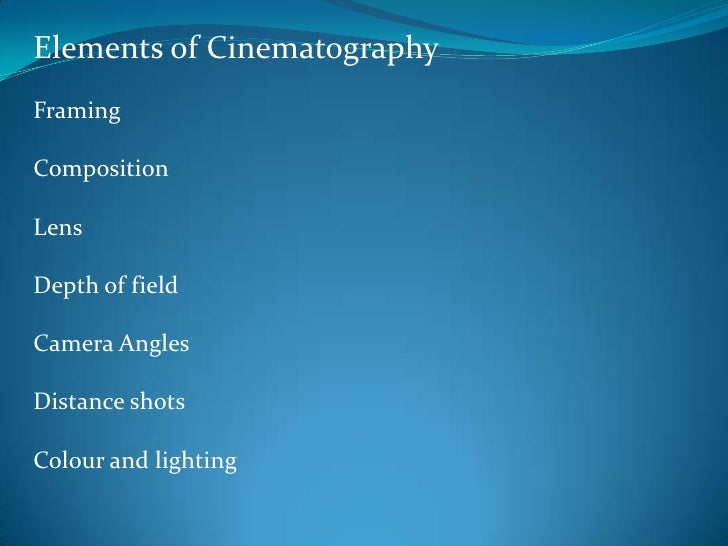 Elements of Cinematography

Framing

Composition

Lens

Depth of field

Camera Angles

Distance shots

Colour and lighting